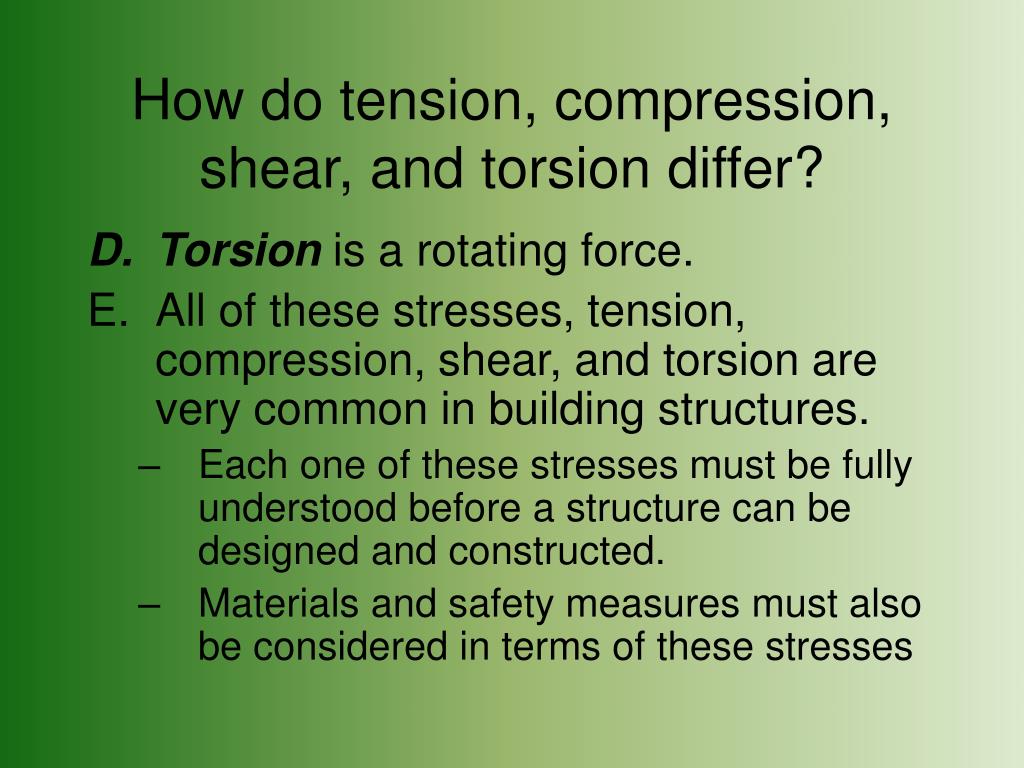 How do tension, compression, shear, and torsion differ?

D. Torsion is a rotating force.

E. All of these stresses, tension, compression, shear, and torsion are very common in building structures.

– Each one of these stresses must be fully understood before a structure can be designed and constructed.

– Materials and safety measures must also be considered in terms of these stresses